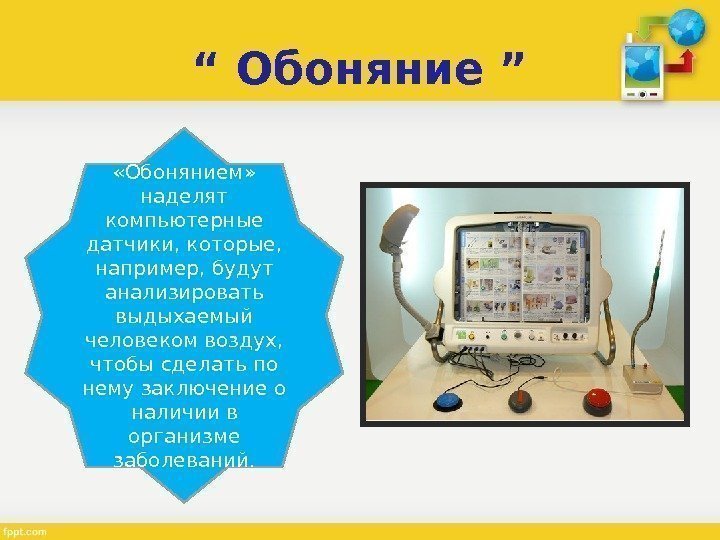 “ Обоняние ”

«Обонянием» наделят компьютерные датчики, которые, например, будут анализировать выдыхаемый человеком воздух, чтобы сделать по нему заключение о наличии в организме заболеваний.

fppt.com